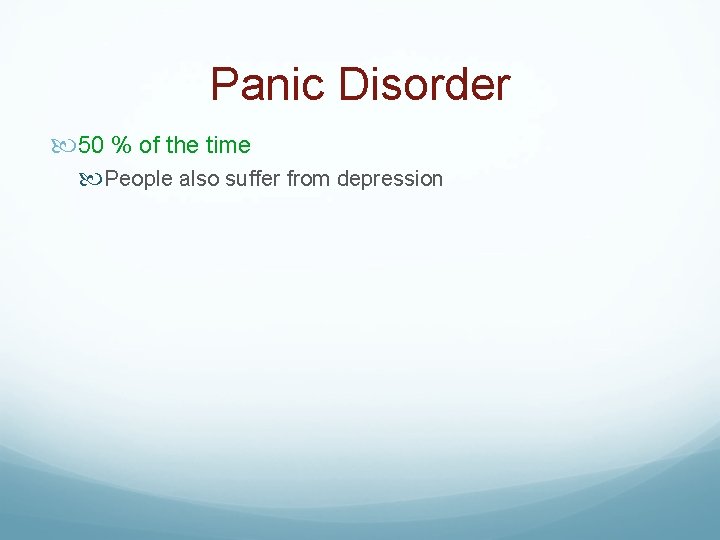 Panic Disorder

50 % of the time

People also suffer from depression